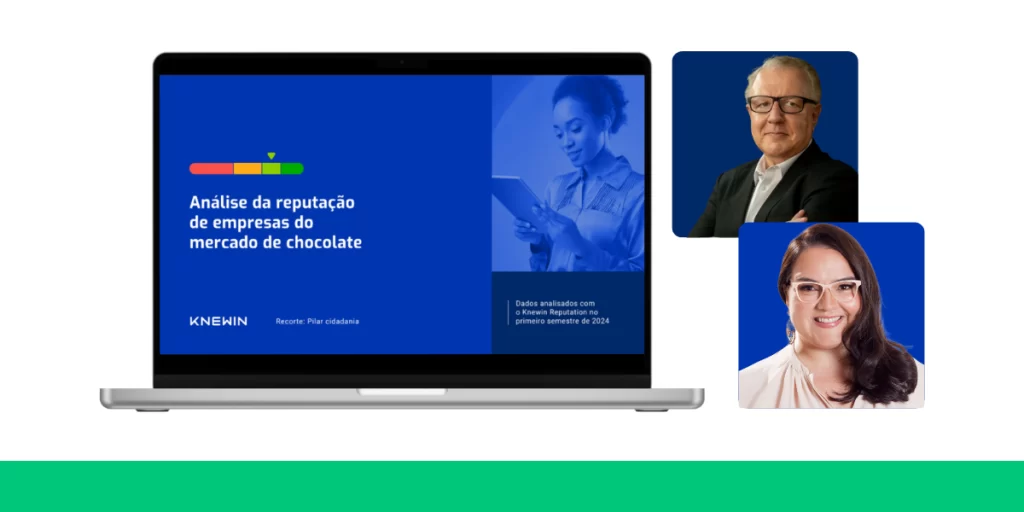 Análise da reputação de empresas do mercado de chocolate

KNEWIN

Recorte: Pilar cidadania

Dados analisados com o Knewin Reputation no primeiro semestre de 2024